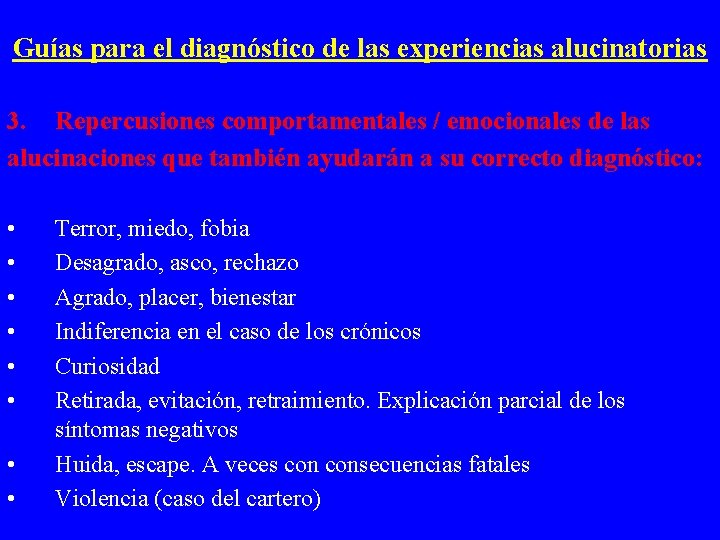 Guías para el diagnóstico de las experiencias alucinatorias

3. Repercusiones comportamentales / emocionales de las alucinaciones que también ayudarán a su correcto diagnóstico:

• Terror, miedo, fobia
• Desagrado, asco, rechazo
• Agrado, placer, bienestar
• Indiferencia en el caso de los crónicos
• Curiosidad
• Retirada, evitación, retraimiento. Explicación parcial de los síntomas negativos
• Huida, escape. A veces con consecuencias fatales
• Violencia (caso del cartero)